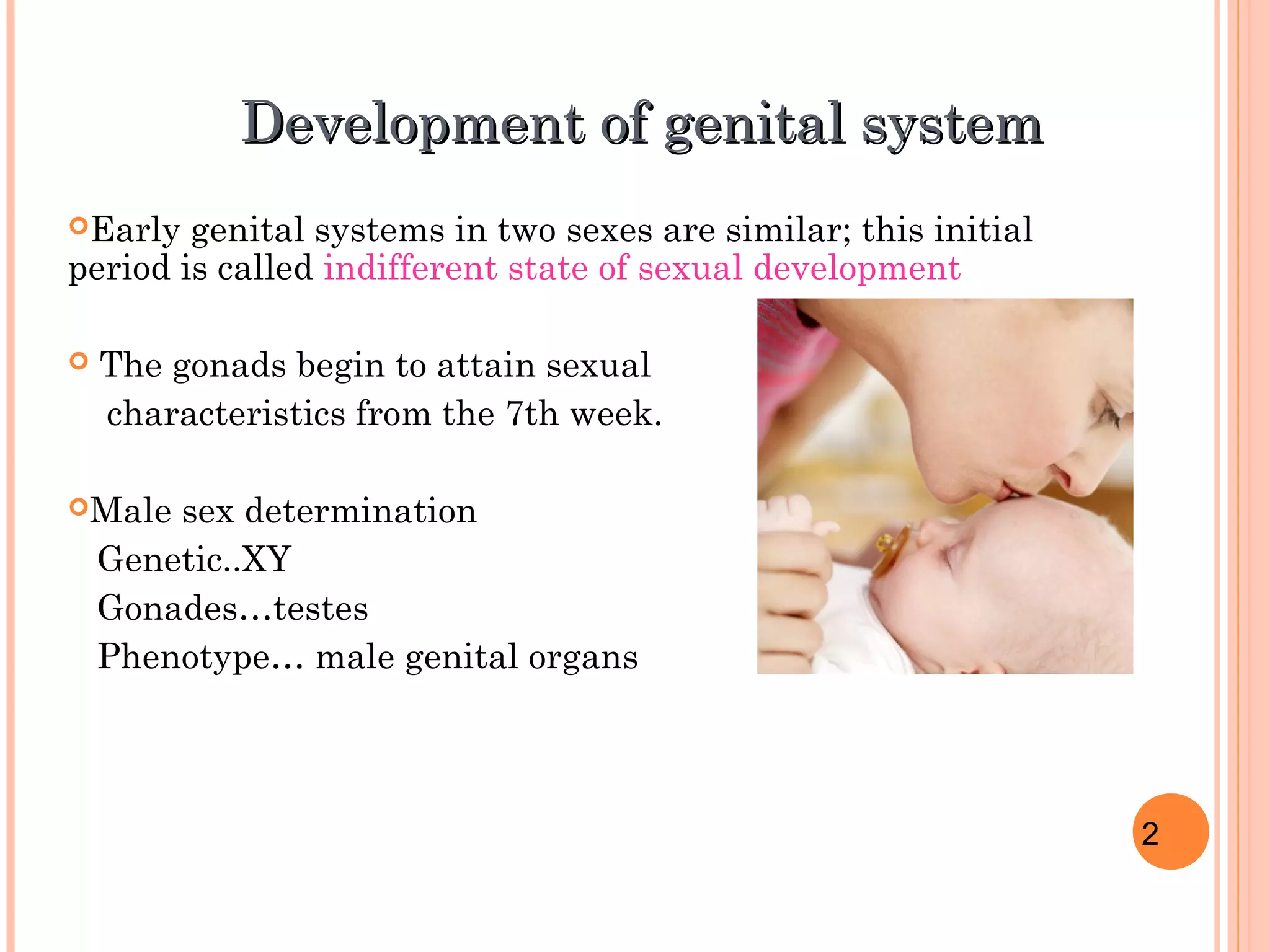 Development of genital system

Early genital systems in two sexes are similar; this initial period is called indifferent state of sexual development

The gonads begin to attain sexual characteristics from the 7th week.

Male sex determination
Genetic..XY
Gonades…testes
Phenotype… male genital organs

2